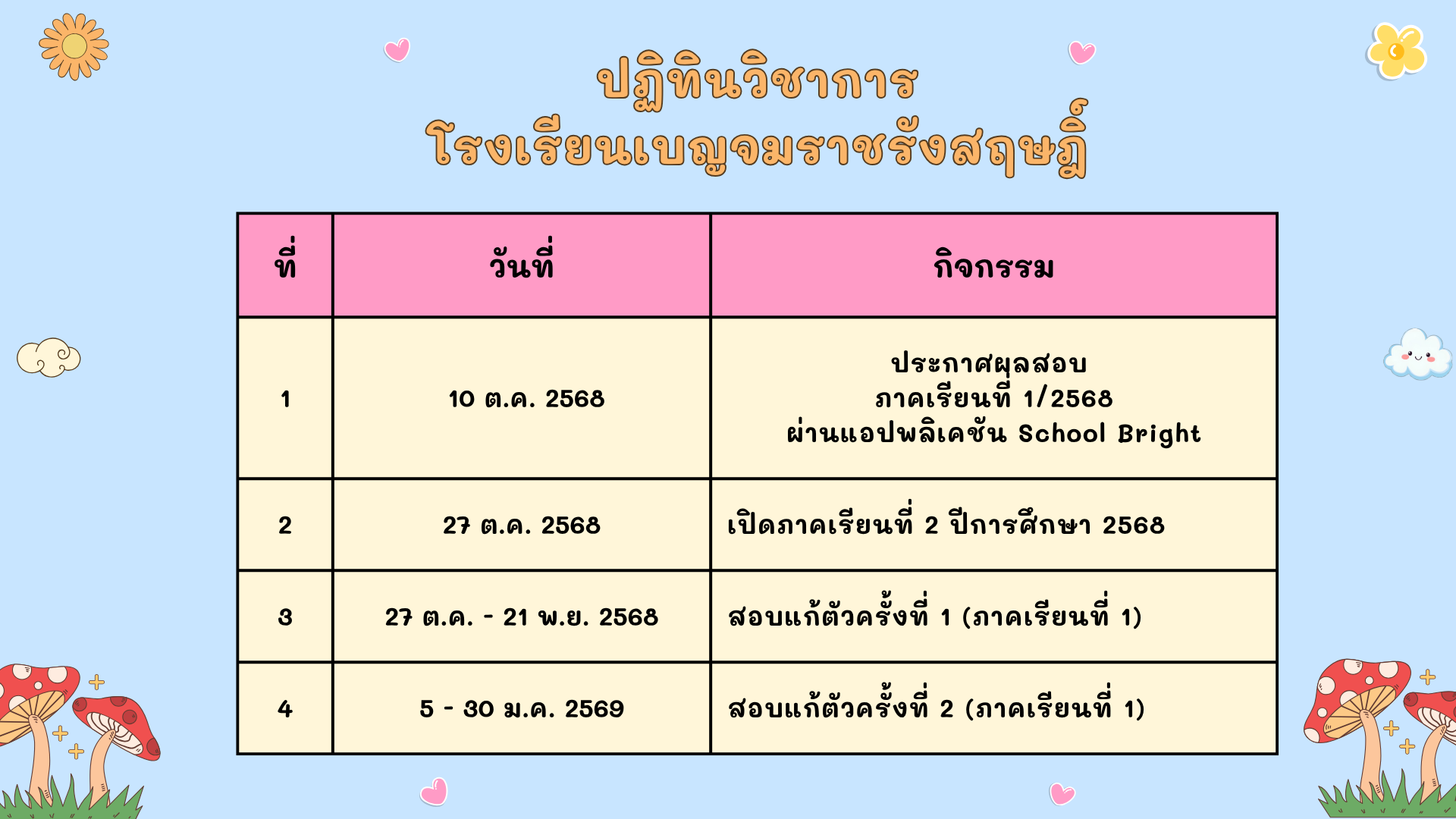 ปฏิทินวิชาการ
โรงเรียนเบญจมราชรังสฤษฎิ์

| ที่ | วันที่ | กิจกรรม |
|---|---|---|
| 1 | 10 ต.ค. 2568 | ประกาศผลสอบ ภาคเรียนที่ 1/2568 ผ่านแอปพลิเคชัน School Bright |
| 2 | 27 ต.ค. 2568 | เปิดภาคเรียนที่ 2 ปีการศึกษา 2568 |
| 3 | 27 ต.ค. - 21 พ.ย. 2568 | สอบแก้ตัวครั้งที่ 1 (ภาคเรียนที่ 1) |
| 4 | 5 - 30 ม.ค. 2569 | สอบแก้ตัวครั้งที่ 2 (ภาคเรียนที่ 1) |